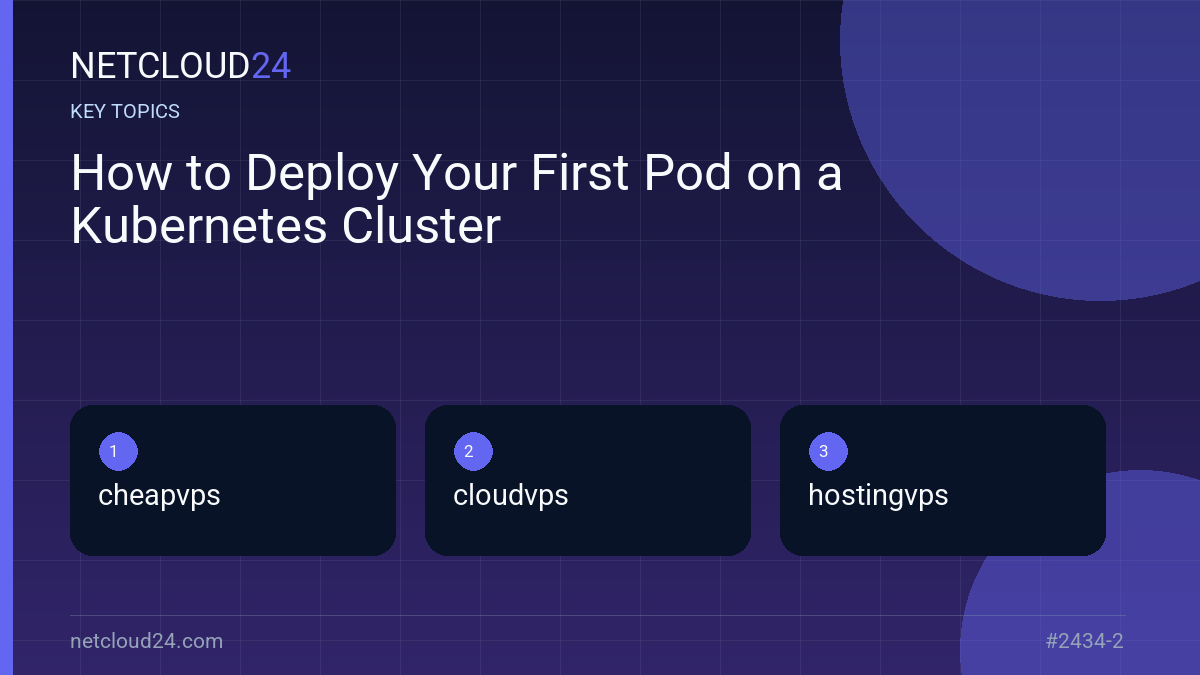 NETCLOUD24

KEY TOPICS

How to Deploy Your First Pod on a Kubernetes Cluster

1
cheapvps

2
cloudvps

3
hostingvps

netcloud24.com

#2434-2